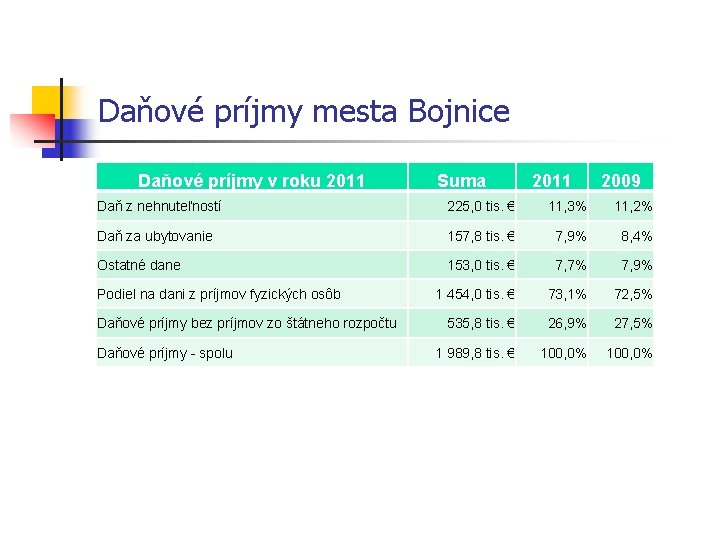 Daňové príjmy mesta Bojnice

| Daňové príjmy v roku 2011 | Suma | 2011 | 2009 |
|---|---|---|---|
| Daň z nehnuteľností | 225,0 tis. € | 11,3% | 11,2% |
| Daň za ubytovanie | 157,8 tis. € | 7,9% | 8,4% |
| Ostatné dane | 153,0 tis. € | 7,7% | 7,9% |
| Podiel na dani z príjmov fyzických osôb | 1 454,0 tis. € | 73,1% | 72,5% |
| Daňové príjmy bez príjmov zo štátneho rozpočtu | 535,8 tis. € | 26,9% | 27,5% |
| Daňové príjmy - spolu | 1 989,8 tis. € | 100,0% | 100,0% |